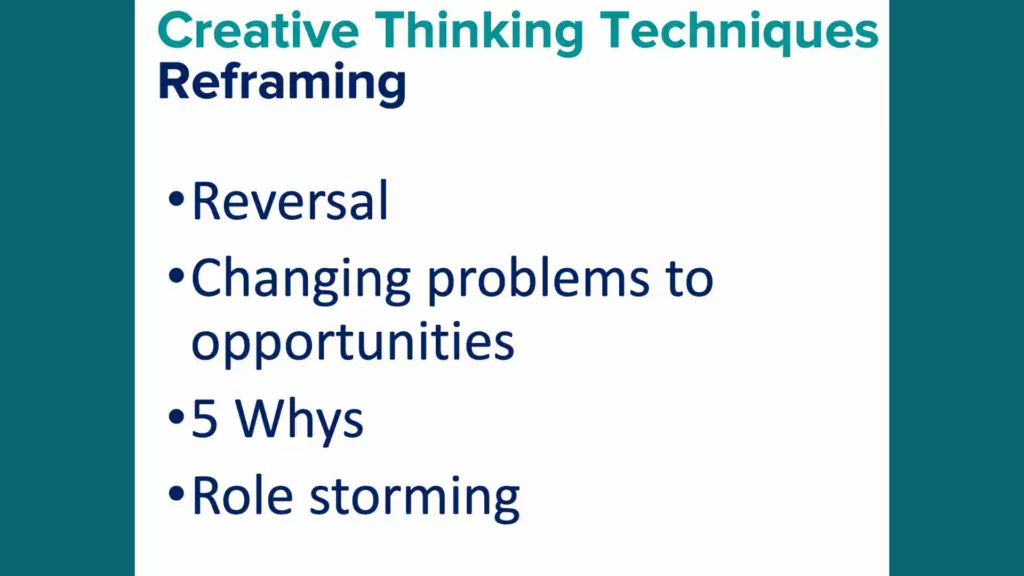 Creative Thinking Techniques
Reframing

•Reversal
•Changing problems to opportunities
•5 Whys
•Role storming